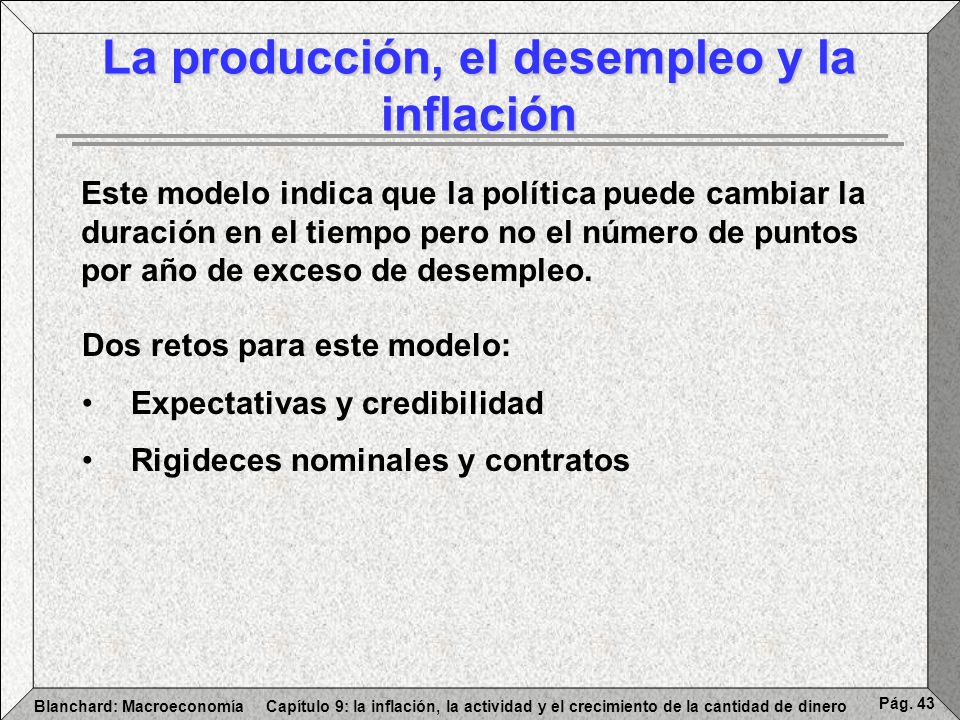 La producción, el desempleo y la inflación

Este modelo indica que la política puede cambiar la duración en el tiempo pero no el número de puntos por año de exceso de desempleo.

Dos retos para este modelo:

• Expectativas y credibilidad

• Rigideces nominales y contratos

Blanchard: Macroeconomía Capítulo 9: la inflación, la actividad y el crecimiento de la cantidad de dinero Pág. 43